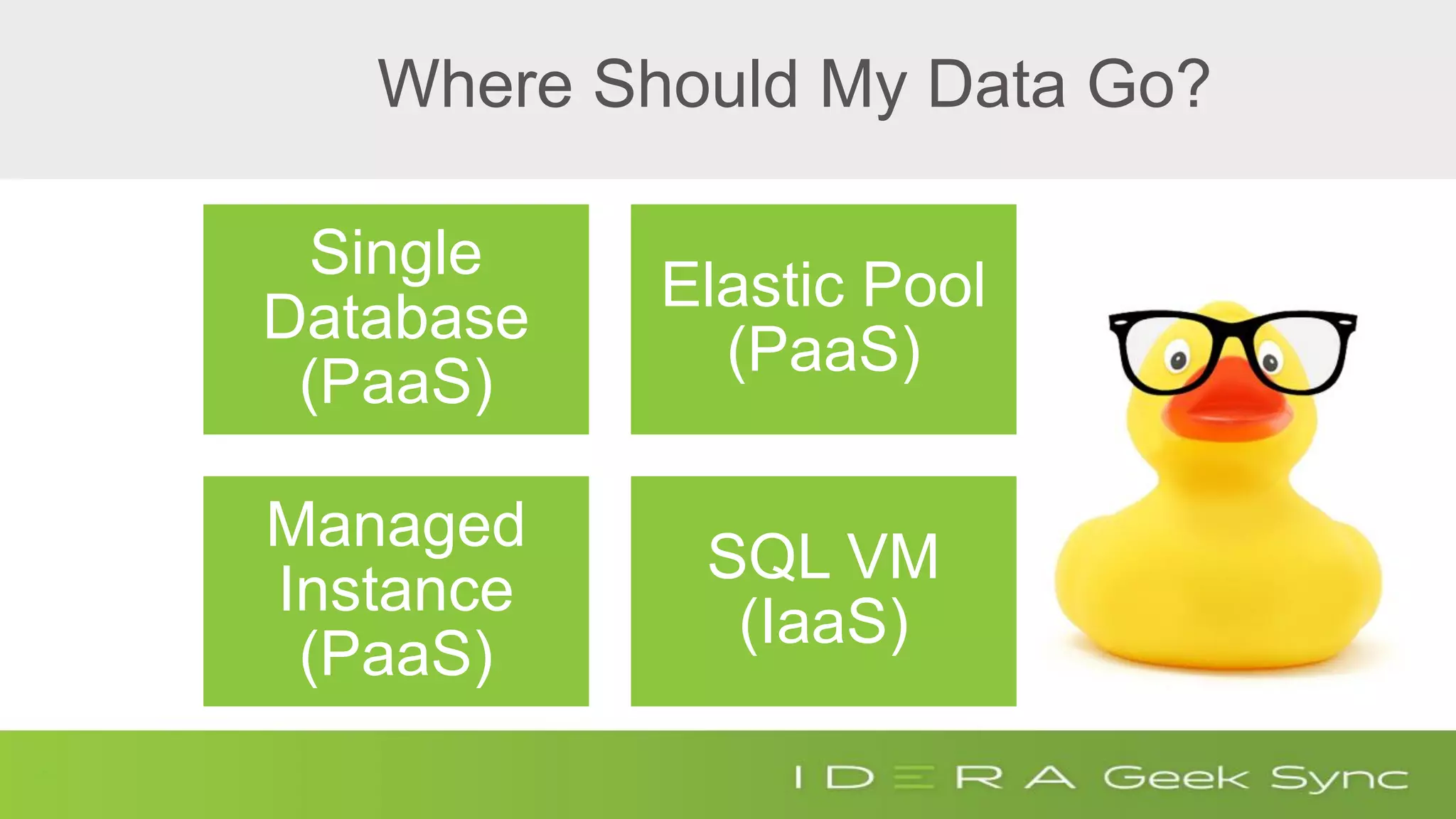 Where Should My Data Go?

Single Database (PaaS)

Elastic Pool (PaaS)

Managed Instance (PaaS)

SQL VM (IaaS)

IDERA Geek Sync